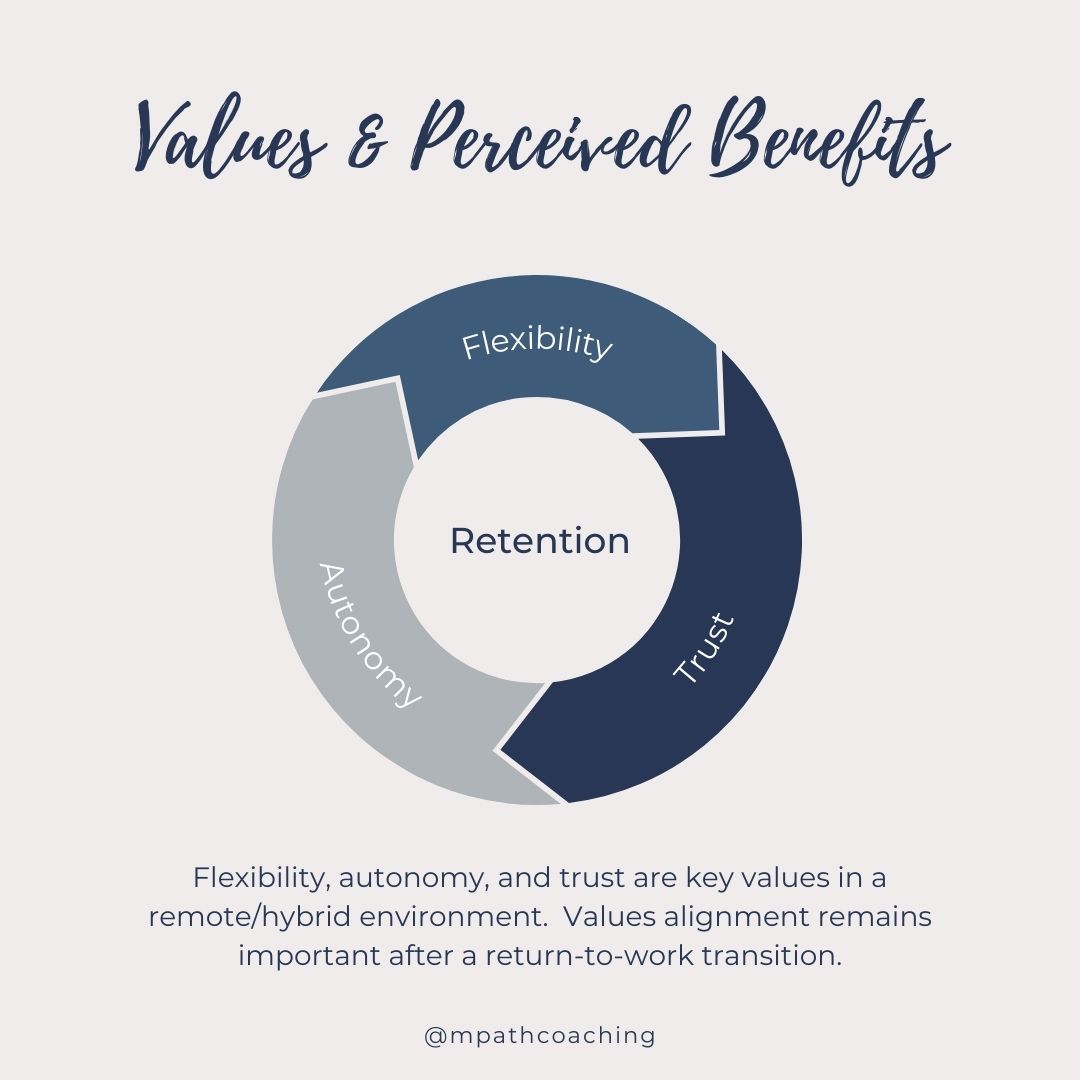 Values & Perceived Benefits

Flexibility

Trust

Autonomy

Retention

Flexibility, autonomy, and trust are key values in a remote/hybrid environment.  Values alignment remains important after a return-to-work transition.

@mpathcoaching